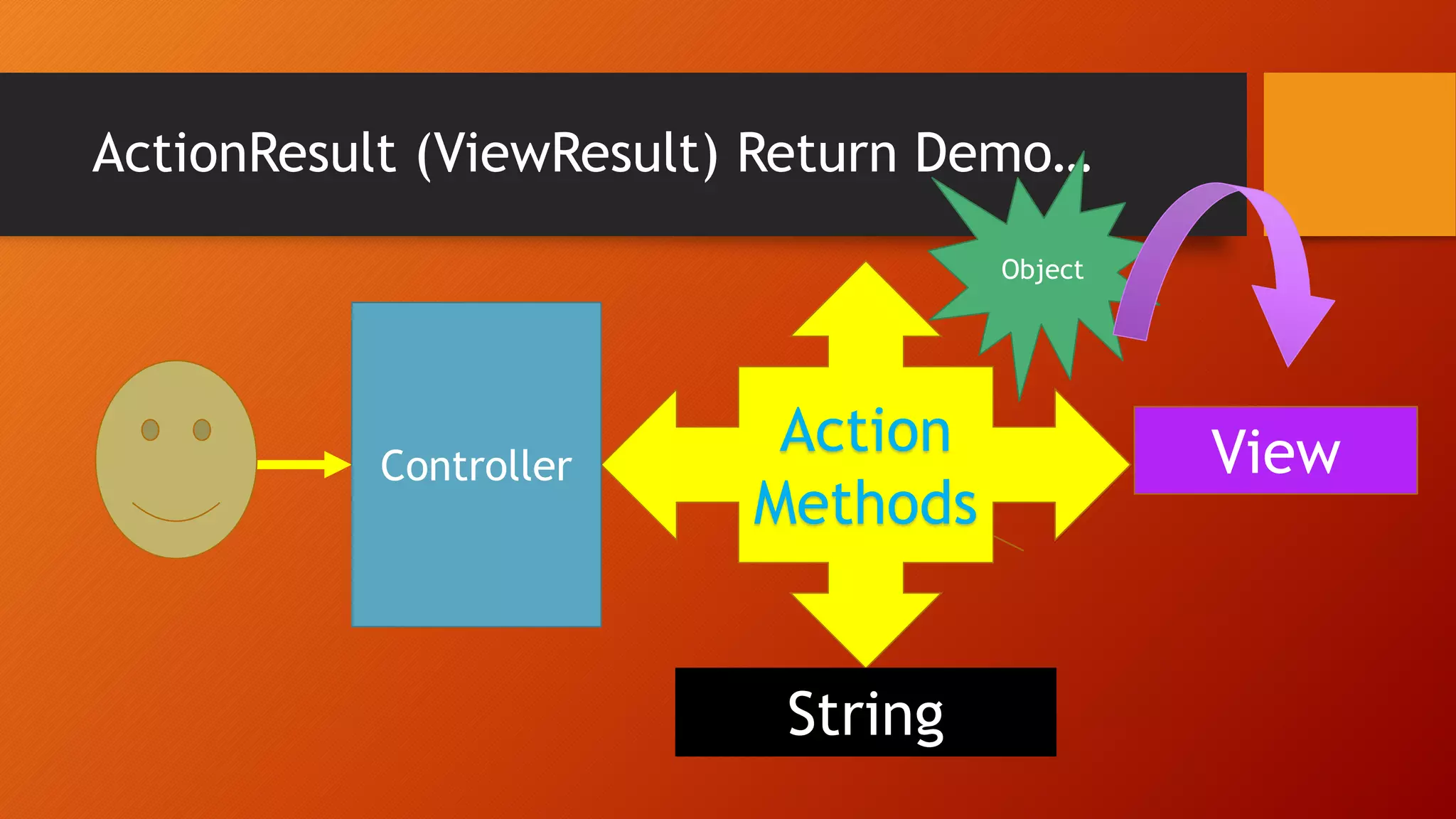 ActionResult (ViewResult) Return Demo...

Object

Controller

Action Methods

View

String